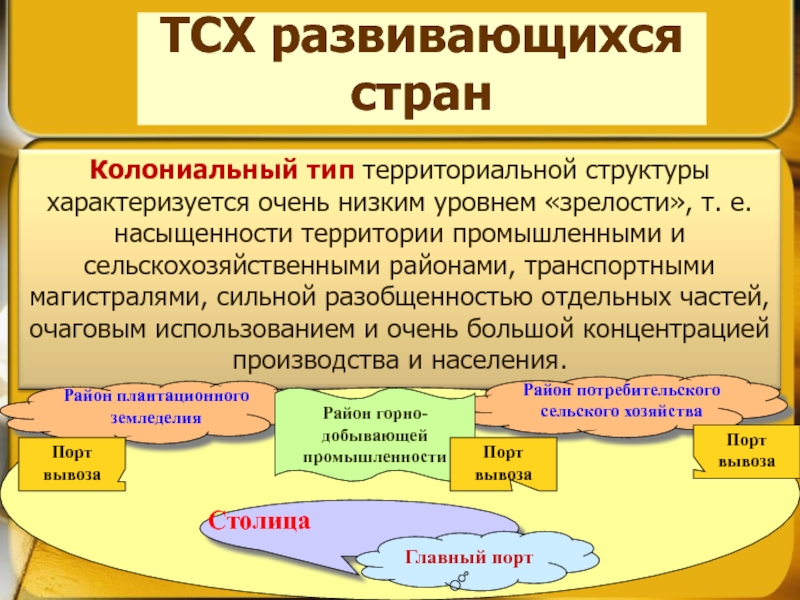 ТСХ развивающихся стран

Колониальный тип территориальной структуры характеризуется очень низким уровнем «зрелости», т. е. насыщенности территории промышленными и сельскохозяйственными районами, транспортными магистралями, сильной разобщенностью отдельных частей, очаговым использованием и очень большой концентрацией производства и населения.

Район плантационного земледелия

Район горно-добывающей промышленности

Район потребительского сельского хозяйства

Порт вывоза

Порт вывоза

Порт вывоза

Столица

Главный порт